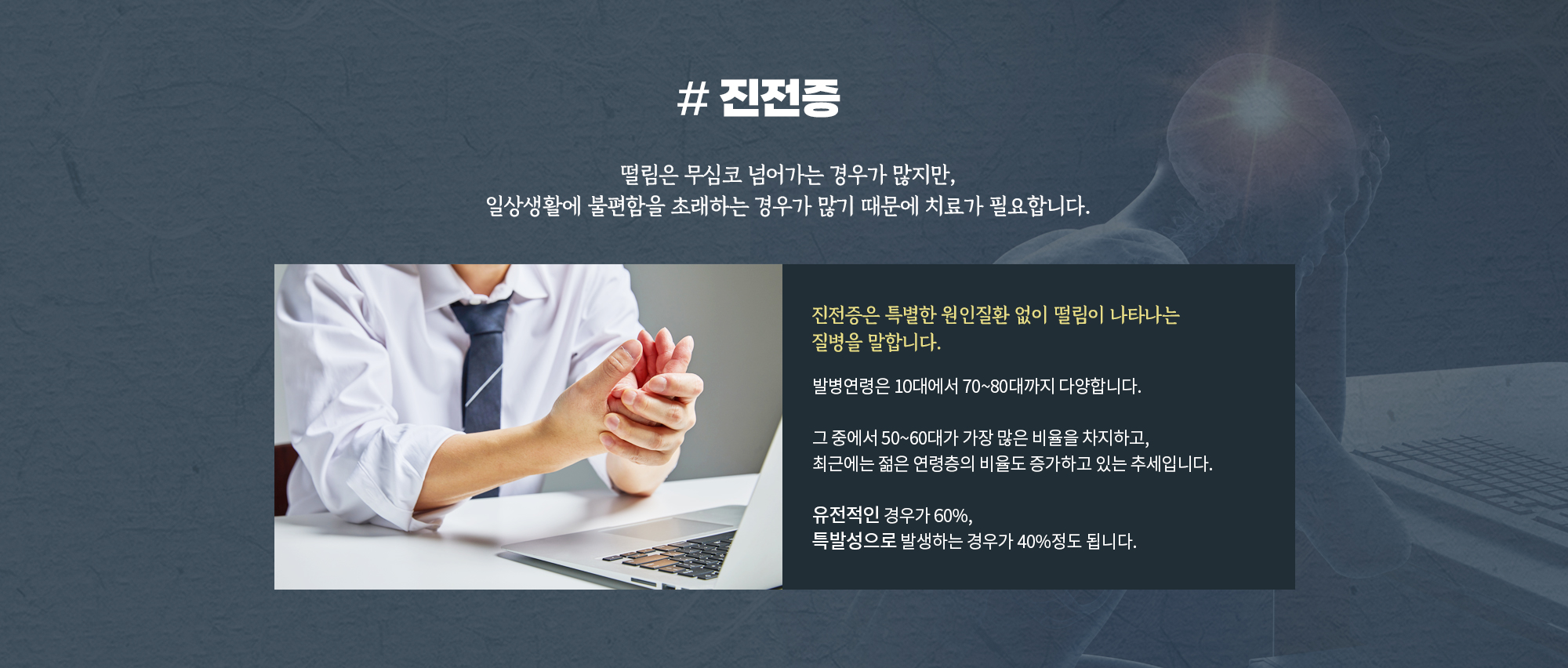 # 진전증

떨림은 무심코 넘어가는 경우가 많지만,
일상생활에 불편함을 초래하는 경우가 많기 때문에 치료가 필요합니다.

진전증은 특별한 원인질환 없이 떨림이 나타나는
질병을 말합니다.

발병연령은 10대에서 70~80대까지 다양합니다.

그 중에서 50~60대가 가장 많은 비율을 차지하고,
최근에는 젊은 연령층의 비율도 증가하고 있는 추세입니다.

유전적인 경우가 60%,
특발성으로 발생하는 경우가 40%정도 됩니다.